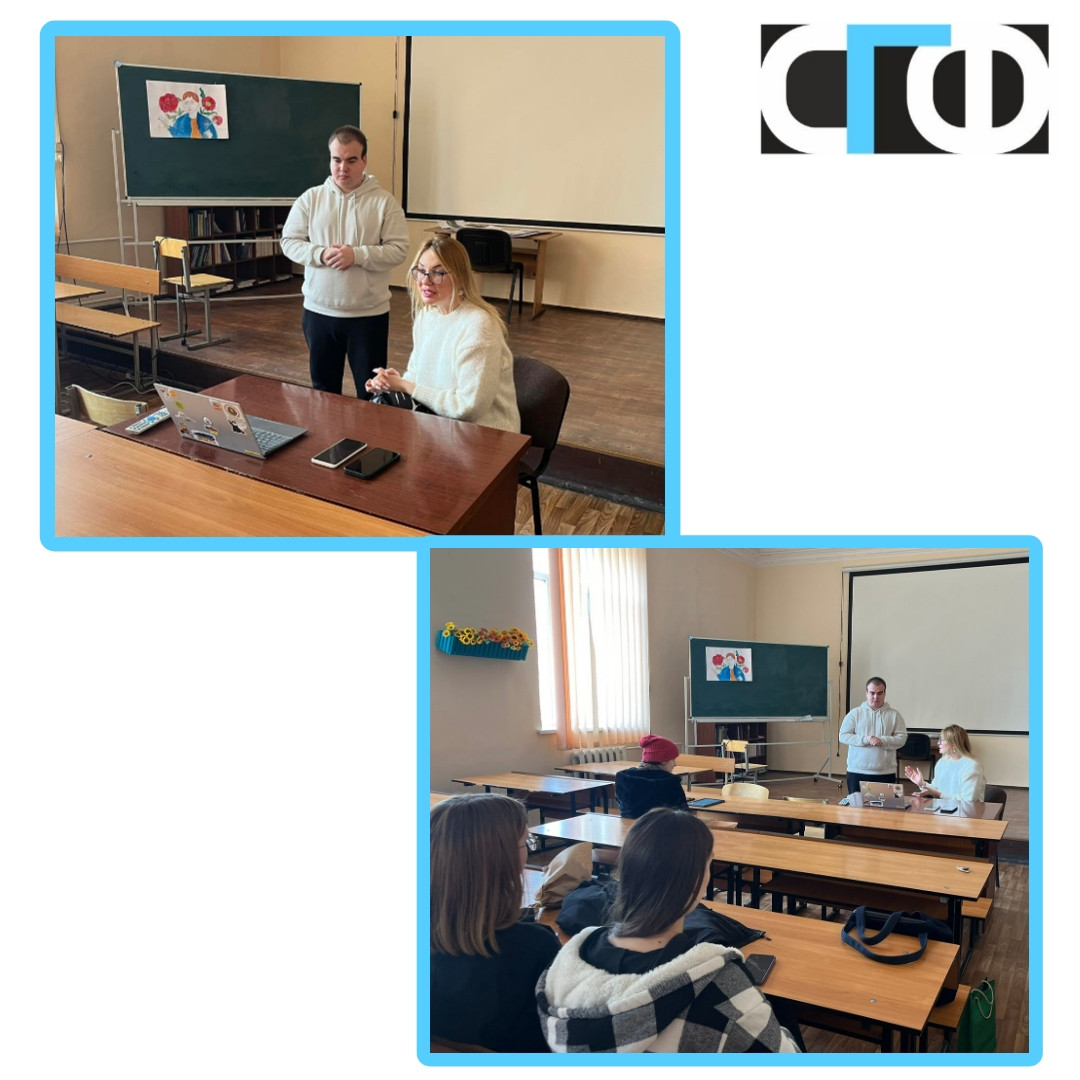 СГФ